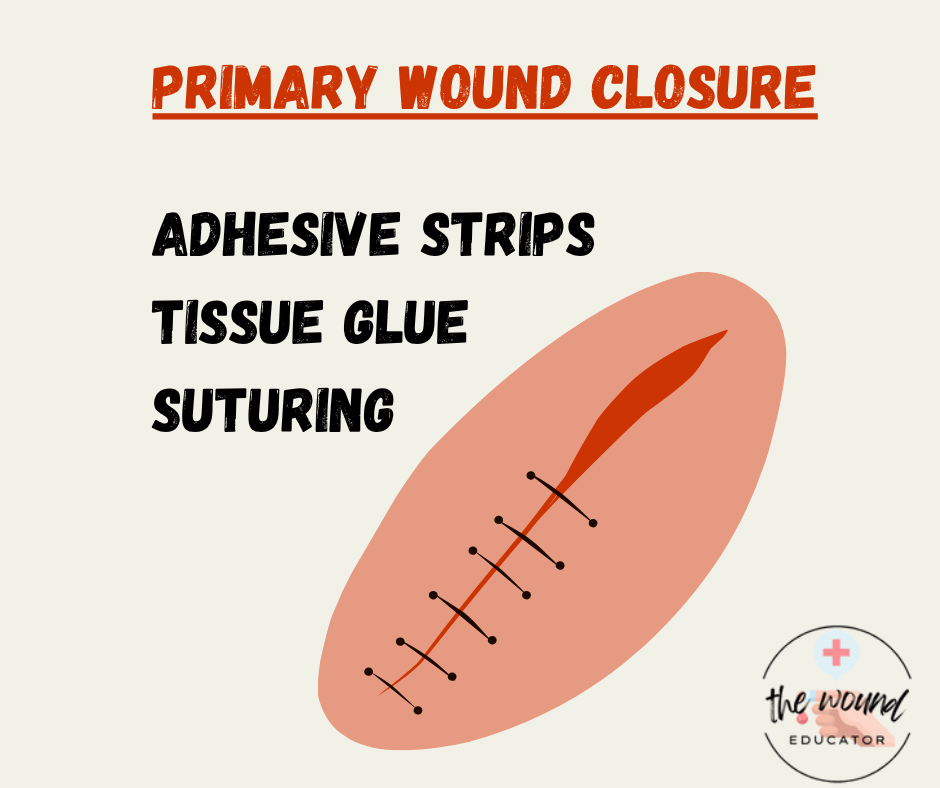 PRIMARY WOUND CLOSURE

ADHESIVE STRIPS
TISSUE GLUE
SUTURING

the wound
EDUCATOR